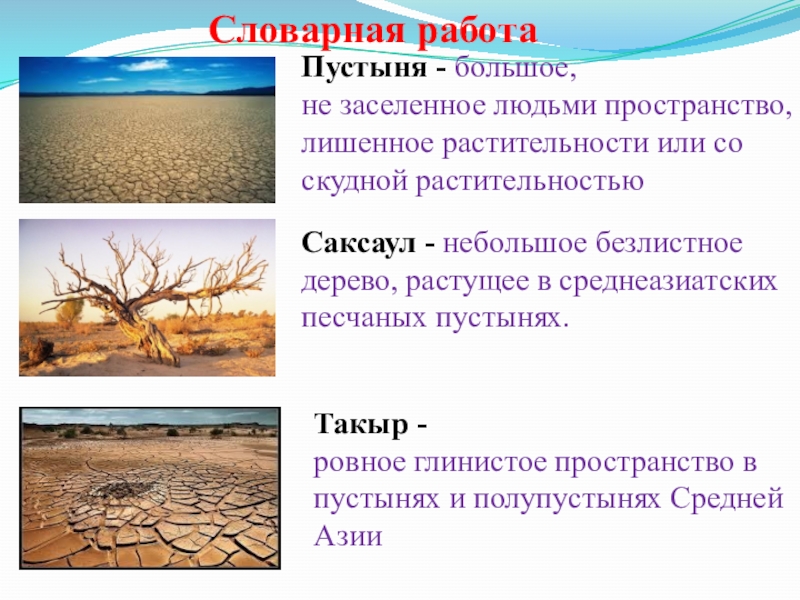 Словарная работа

Пустыня - большое, не заселенное людьми пространство, лишенное растительности или со скудной растительностью

Саксаул - небольшое безлистное дерево, растущее в среднеазиатских песчаных пустынях.

Такыр - ровное глинистое пространство в пустынях и полупустынях Средней Азии